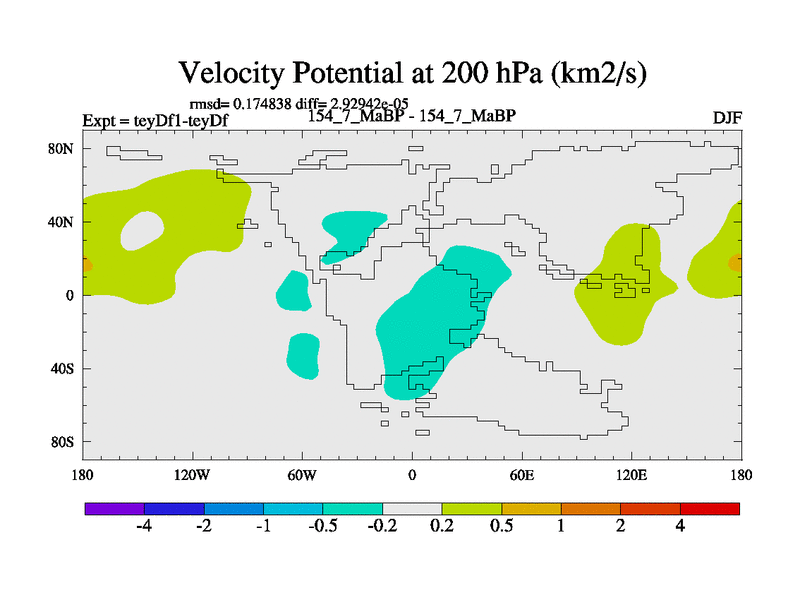 Velocity Potential at 200 hPa (km2/s)

rmsd= 0.174838 diff= 2.92942e-05

Expt = teyDf1-teyDf

154_7_MaBP - 154_7_MaBP

DJF

80N
40N
0
40S
80S

180 120W 60W 0 60E 120E 180

-4 -2 -1 -0.5 -0.2 0.2 0.5 1 2 4